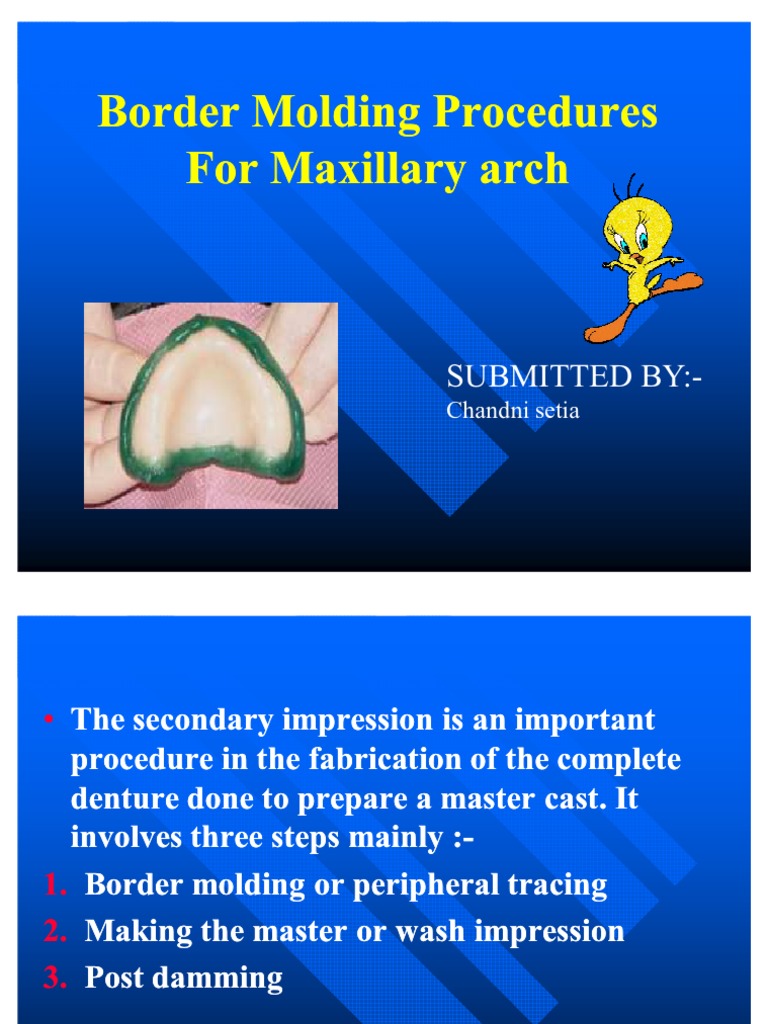 Border Molding Procedures For Maxillary arch

SUBMITTED BY:-
Chandni setia

• The secondary impression is an important procedure in the fabrication of the complete denture done to prepare a master cast. It involves three steps mainly :-
1. Border molding or peripheral tracing
2. Making the master or wash impression
3. Post damming